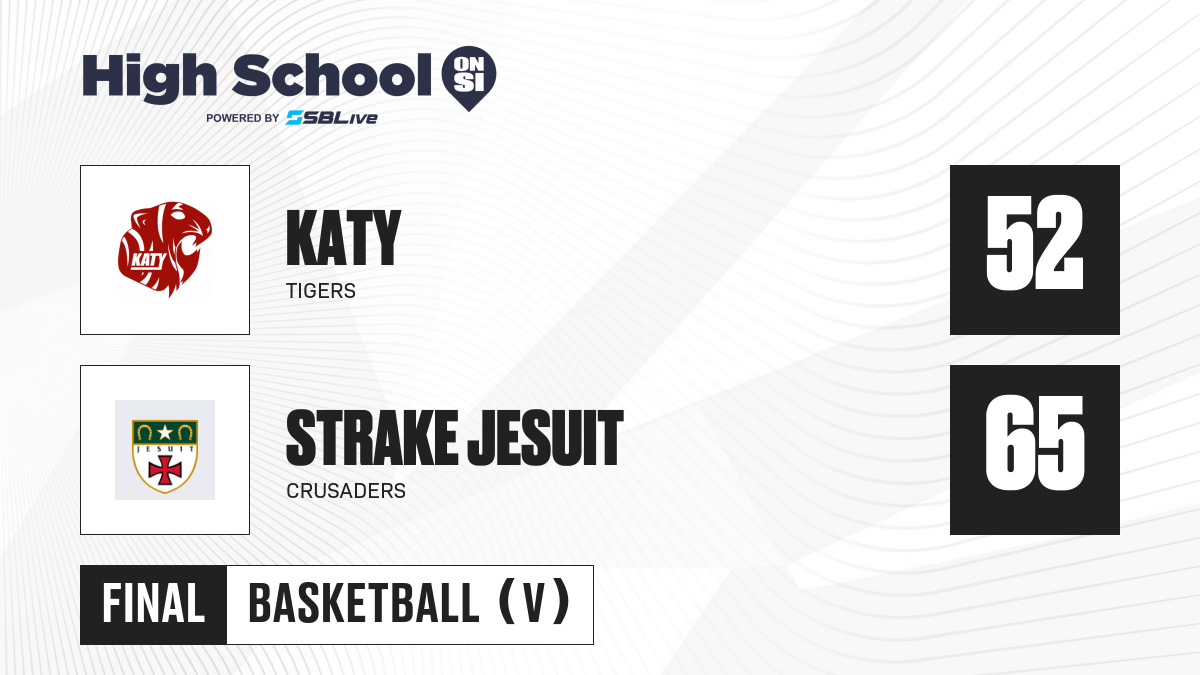 High School ON SI
POWERED BY SBLive

KATY
KATY
TIGERS
52

JESUIT
STRAKE JESUIT
CRUSADERS
65

FINAL BASKETBALL (V)